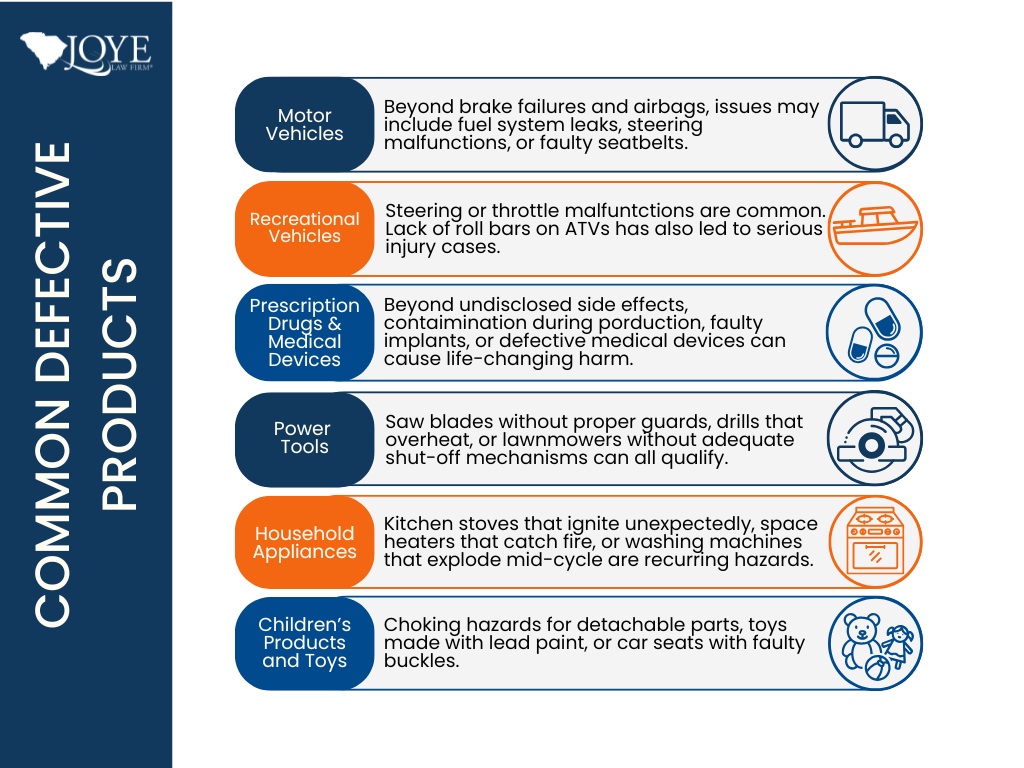 JOYE LAW FIRM

COMMON DEFECTIVE PRODUCTS

Motor Vehicles

Beyond brake failures and airbags, issues may include fuel system leaks, steering malfunctions, or faulty seatbelts.

Recreational Vehicles

Steering or throttle malfuntctions are common. Lack of roll bars on ATVs has also led to serious injury cases.

Prescription Drugs & Medical Devices

Beyond undisclosed side effects, contaimination during porduction, faulty implants, or defective medical devices can cause life-changing harm.

Power Tools

Saw blades without proper guards, drills that overheat, or lawnmowers without adequate shut-off mechanisms can all qualify.

Household Appliances

Kitchen stoves that ignite unexpectedly, space heaters that catch fire, or washing machines that explode mid-cycle are recurring hazards.

Children's Products and Toys

Choking hazards for detachable parts, toys made with lead paint, or car seats with faulty buckles.